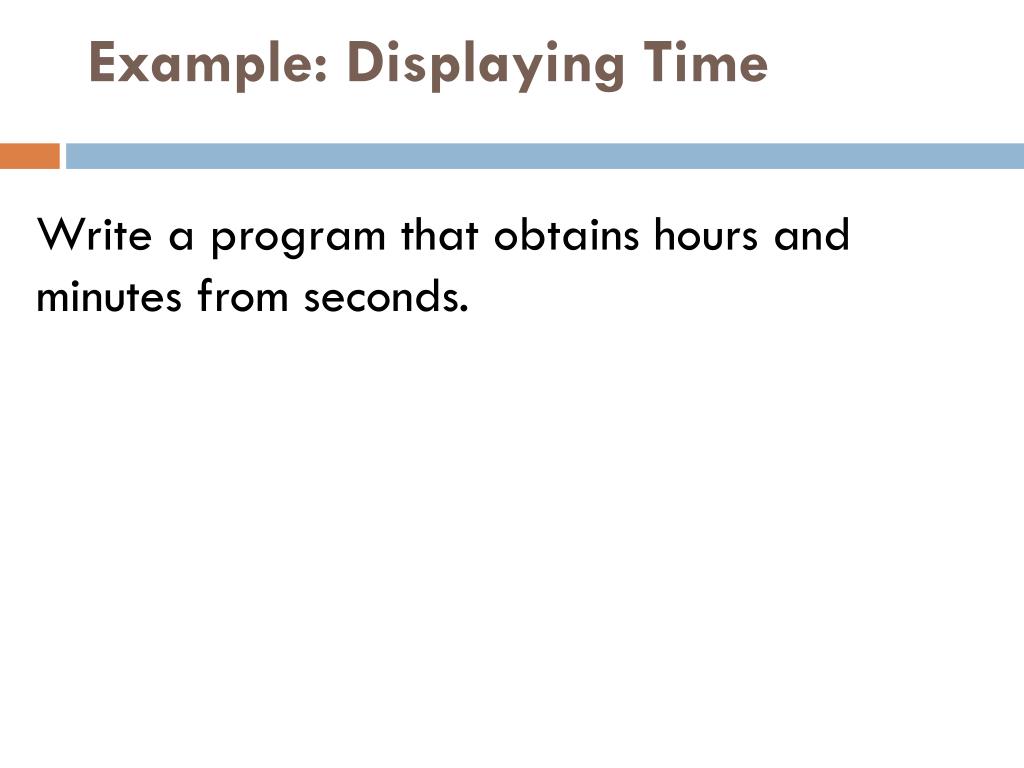 Example: Displaying Time

Write a program that obtains hours and minutes from seconds.